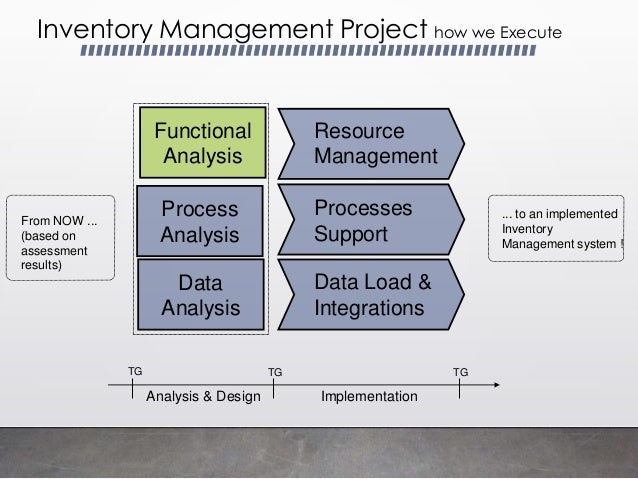 Inventory Management Project how we Execute

From NOW ... (based on assessment results)

Functional Analysis

Process Analysis

Data Analysis

Resource Management

Processes Support

Data Load & Integrations

... to an implemented Inventory Management system !

TG

TG

TG

Analysis & Design

Implementation